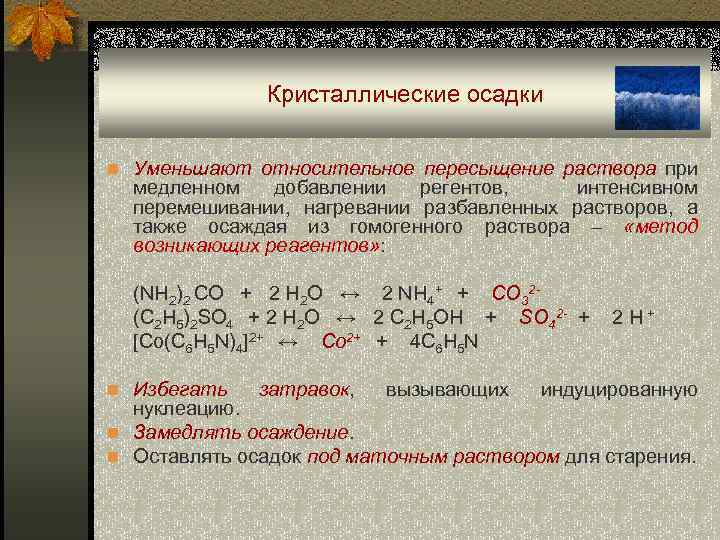 Кристаллические осадки

Уменьшают относительное пересыщение раствора при медленном добавлении регентов, интенсивном перемешивании, нагревании разбавленных растворов, а также осаждая из гомогенного раствора – «метод возникающих реагентов»:

$(NH_2)_2CO + 2H_2O \leftrightarrow 2NH_4^+ + CO_3^{2-}$
$(C_2H_5)_2SO_4 + 2H_2O \leftrightarrow 2C_2H_5OH + SO_4^{2-} + 2H^+$
$[Co(C_6H_5N)_4]^{2+} \leftrightarrow Co^{2+} + 4C_6H_5N$

Избегать затравок, вызывающих индуцированную нуклеацию.
Замедлять осаждение.
Оставлять осадок под маточным раствором для старения.